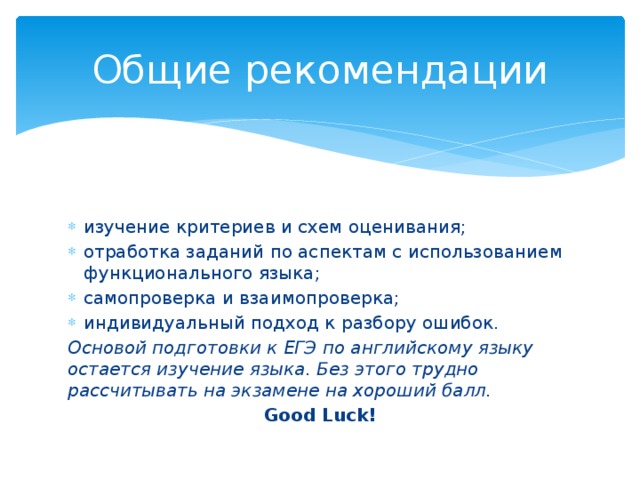 Общие рекомендации

* изучение критериев и схем оценивания;
* отработка заданий по аспектам с использованием функционального языка;
* самопроверка и взаимопроверка;
* индивидуальный подход к разбору ошибок.

Основой подготовки к ЕГЭ по английскому языку остается изучение языка. Без этого трудно рассчитывать на экзамене на хороший балл.

Good Luck!